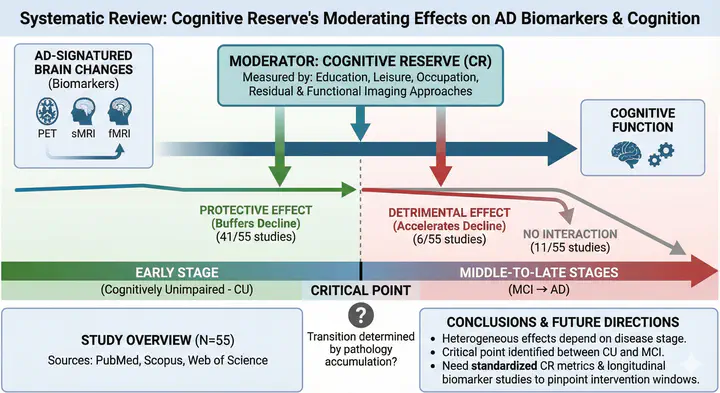 Systematic Review: Cognitive Reserve's Moderating Effects on AD Biomarkers & Cognition

AD-SIGNATURED BRAIN CHANGES (Biomarkers)

PET sMRI fMRI

MODERATOR: COGNITIVE RESERVE (CR)
Measured by: Education, Leisure, Occupation, Residual & Functional Imaging Approaches

COGNITIVE FUNCTION

PROTECTIVE EFFECT (Buffers Decline)
(41/55 studies)

DETRIMENTAL EFFECT (Accelerates Decline)
(6/55 studies)

NO INTERACTION
(11/55 studies)

EARLY STAGE
(Cognitively Unimpaired - CU)

CRITICAL POINT

MIDDLE-TO-LATE STAGES
(MCI → AD)

STUDY OVERVIEW (N=55)
Sources: PubMed, Scopus, Web of Science

?
Transition determined by pathology accumulation?

CONCLUSIONS & FUTURE DIRECTIONS
• Heterogeneous effects depend on disease stage.
• Critical point identified between CU and MCI.
• Need standardized CR metrics & longitudinal biomarker studies to pinpoint intervention windows.